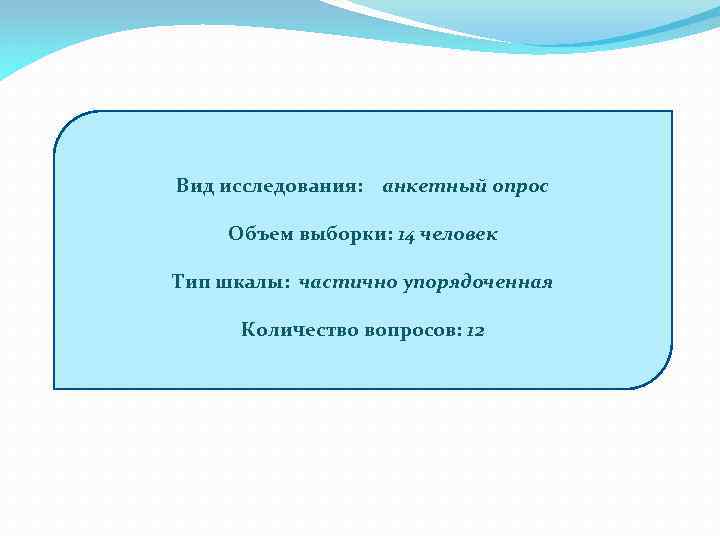 Вид исследования: анкетный опрос

Объем выборки: 14 человек

Тип шкалы: частично упорядоченная

Количество вопросов: 12